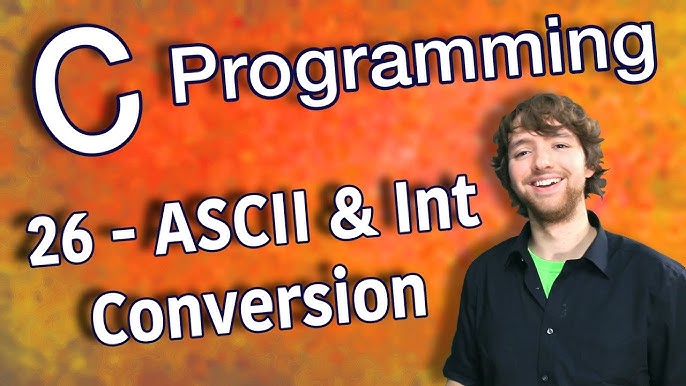 C Programming

26 - ASCII & Int Conversion